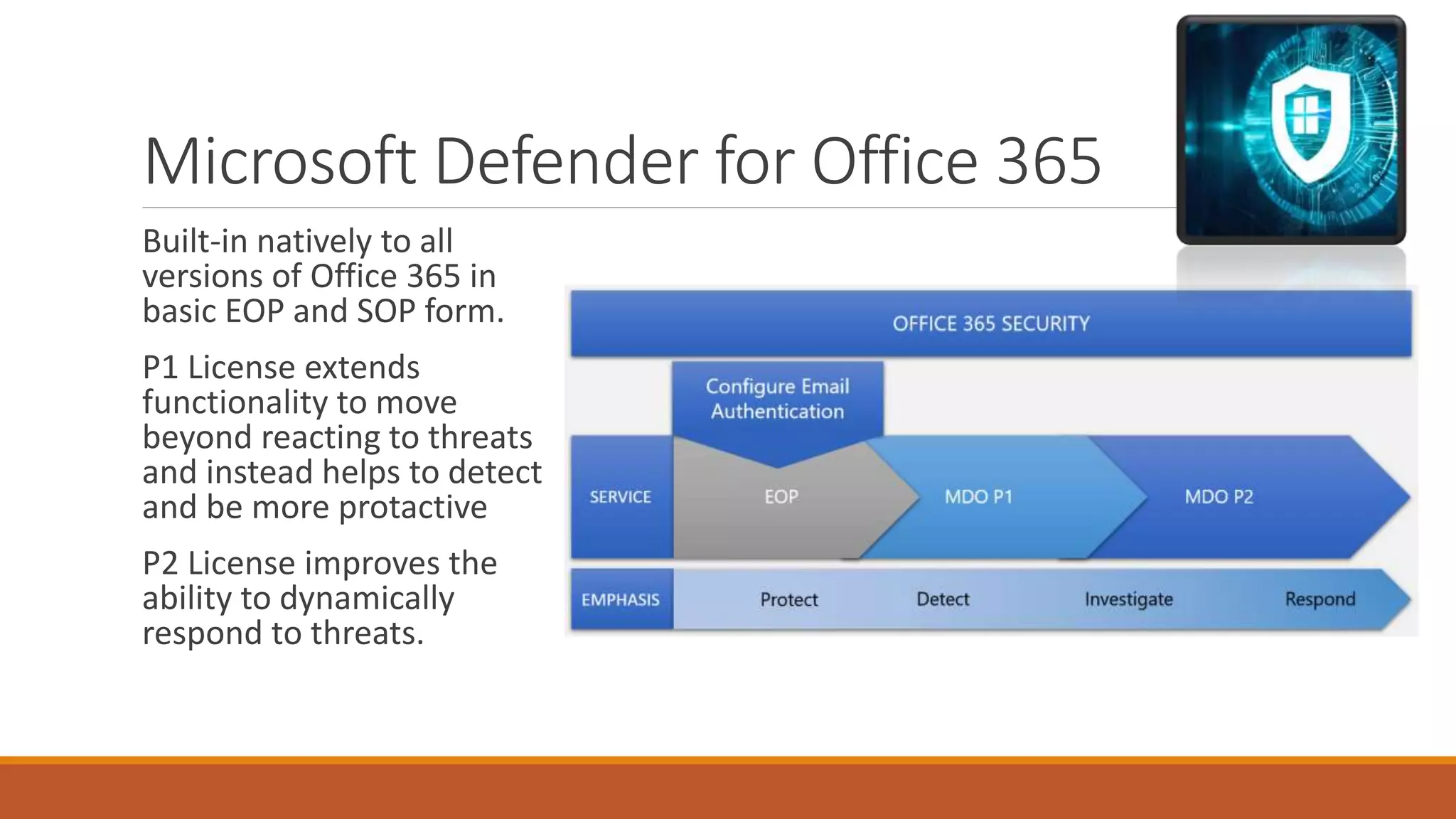 Microsoft Defender for Office 365

Built-in natively to all versions of Office 365 in basic EOP and SOP form.

P1 License extends functionality to move beyond reacting to threats and instead helps to detect and be more protactive

P2 License improves the ability to dynamically respond to threats.

OFFICE 365 SECURITY

Configure Email Authentication

SERVICE

EOP

MDO P1

MDO P2

EMPHASIS

Protect

Detect

Investigate

Respond